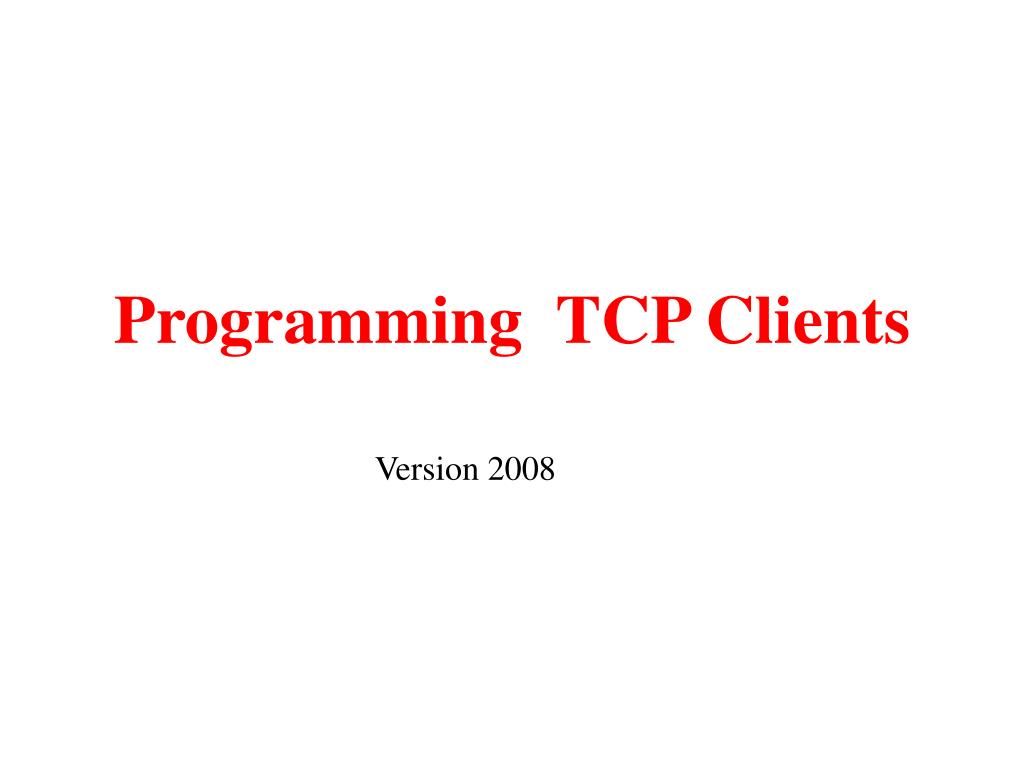 Programming TCP Clients

Version 2008